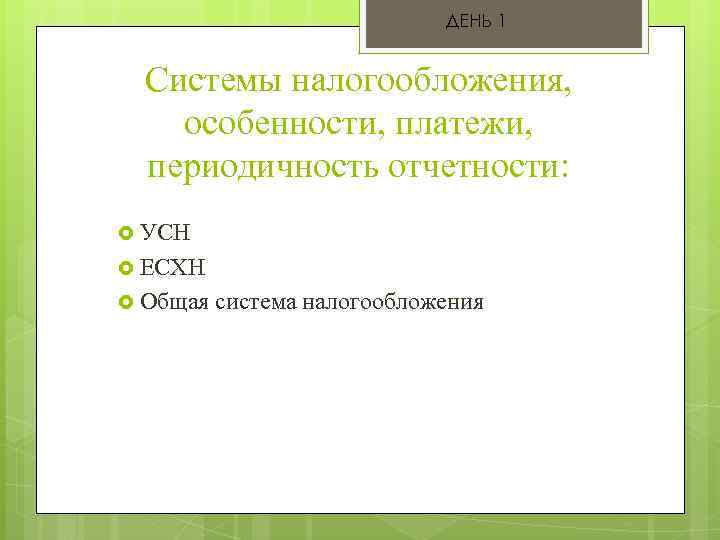 ДЕНЬ 1

Системы налогообложения, особенности, платежи, периодичность отчетности:

УСН
ЕСХН
Общая система налогообложения